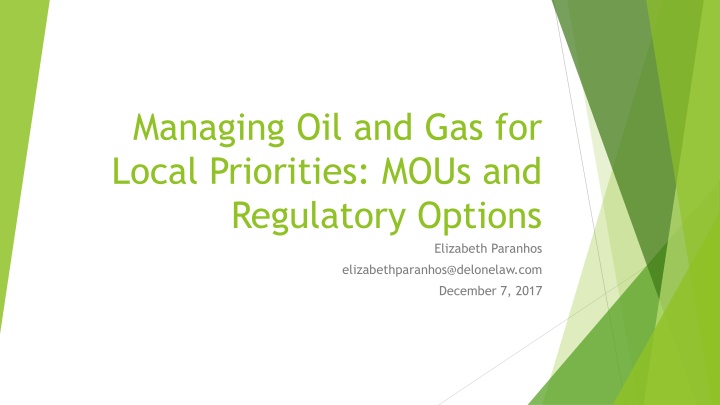 Managing Oil and Gas for Local Priorities: MOUs and Regulatory Options

Elizabeth Paranhos

elizabethparanhos@delonelaw.com

December 7, 2017